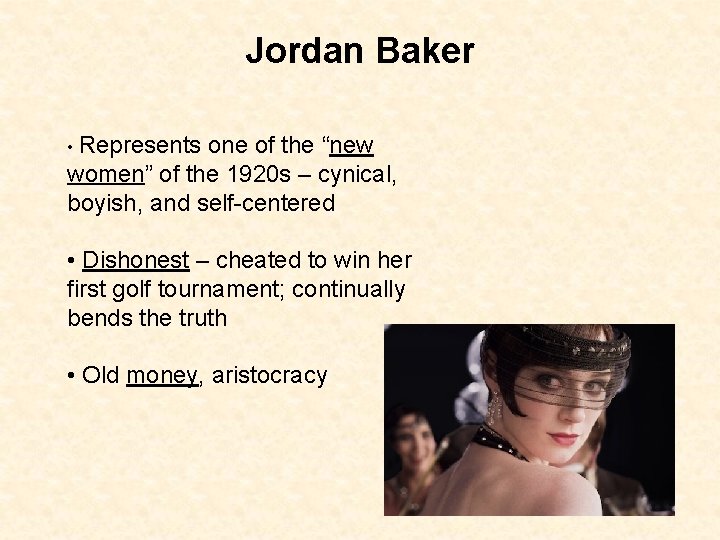 Jordan Baker

• Represents one of the “new women” of the 1920s – cynical, boyish, and self-centered

• Dishonest – cheated to win her first golf tournament; continually bends the truth

• Old money, aristocracy